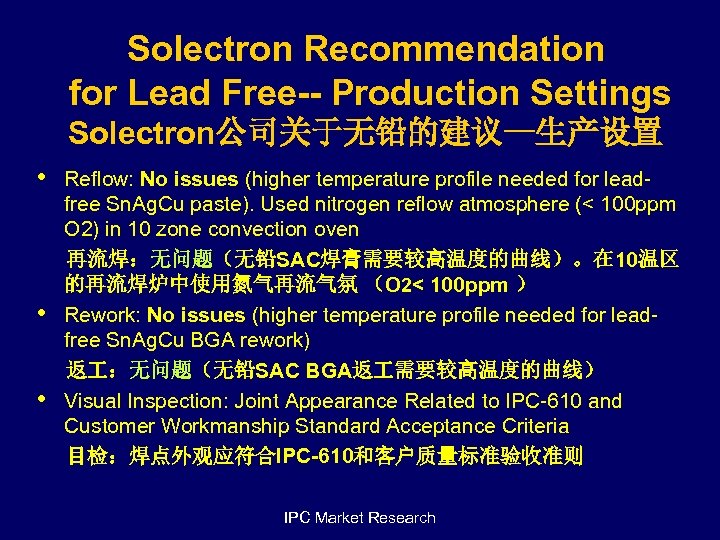 Solectron Recommendation for Lead Free-- Production Settings
Solectron公司关于无铅的建议—生产设置

• Reflow: No issues (higher temperature profile needed for lead-free SnAgCu paste). Used nitrogen reflow atmosphere (< 100ppm O2) in 10 zone convection oven

再流焊：无问题（无铅SAC焊膏需要较高温度的曲线）。在10温区的再流焊炉中使用氮气再流气氛 （O2< 100ppm ）

• Rework: No issues (higher temperature profile needed for lead-free SnAgCu BGA rework)

返工：无问题（无铅SAC BGA返工需要较高温度的曲线）

• Visual Inspection: Joint Appearance Related to IPC-610 and Customer Workmanship Standard Acceptance Criteria

目检：焊点外观应符合IPC-610和客户质量标准验收准则

IPC Market Research